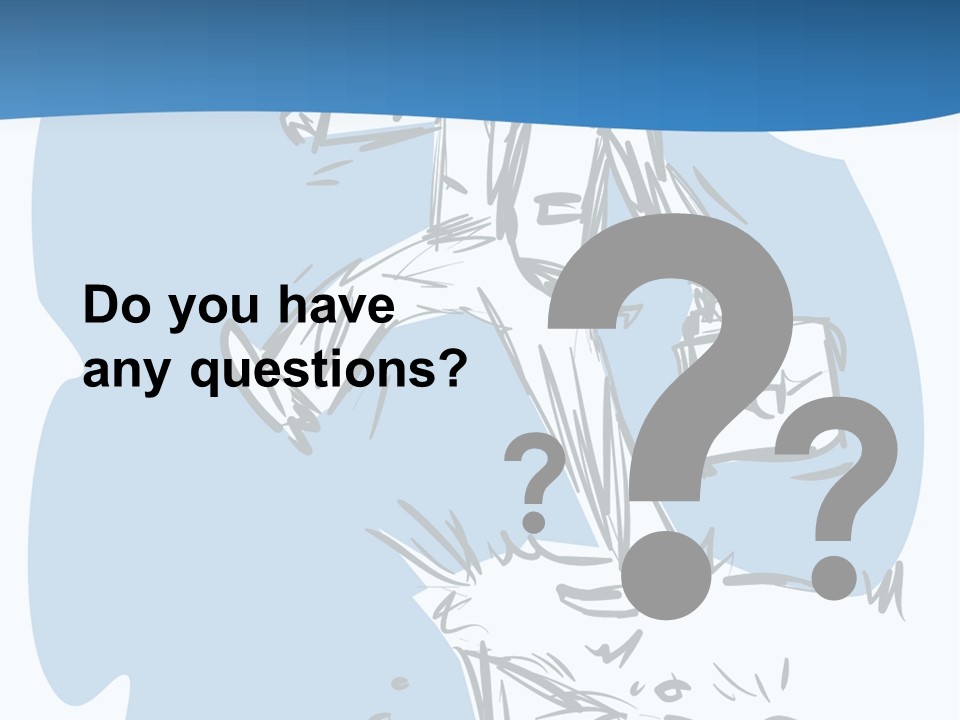 Do you have any questions?

? ? ?